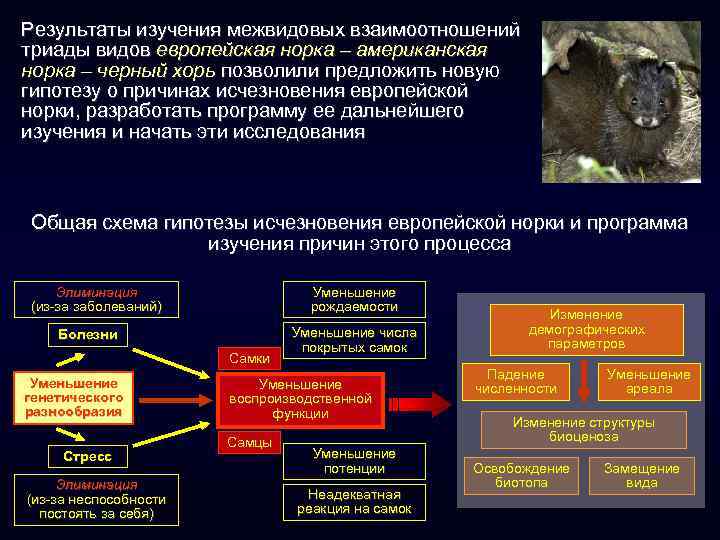 Результаты изучения межвидовых взаимоотношений триады видов европейская норка – американская норка – черный хорь позволили предложить новую гипотезу о причинах исчезновения европейской норки, разработать программу ее дальнейшего изучения и начать эти исследования

Общая схема гипотезы исчезновения европейской норки и программа изучения причин этого процесса

Элиминация (из-за заболеваний)

Болезни

Уменьшение генетического разнообразия

Стресс

Элиминация (из-за неспособности постоять за себя)

Уменьшение рождаемости

Уменьшение числа покрытых самок

Самки

Уменьшение воспроизводственной функции

Самцы

Уменьшение потенции

Неадекватная реакция на самок

Изменение демографических параметров

Падение численности

Уменьшение ареала

Изменение структуры биоценоза

Освобождение биотопа

Замещение вида